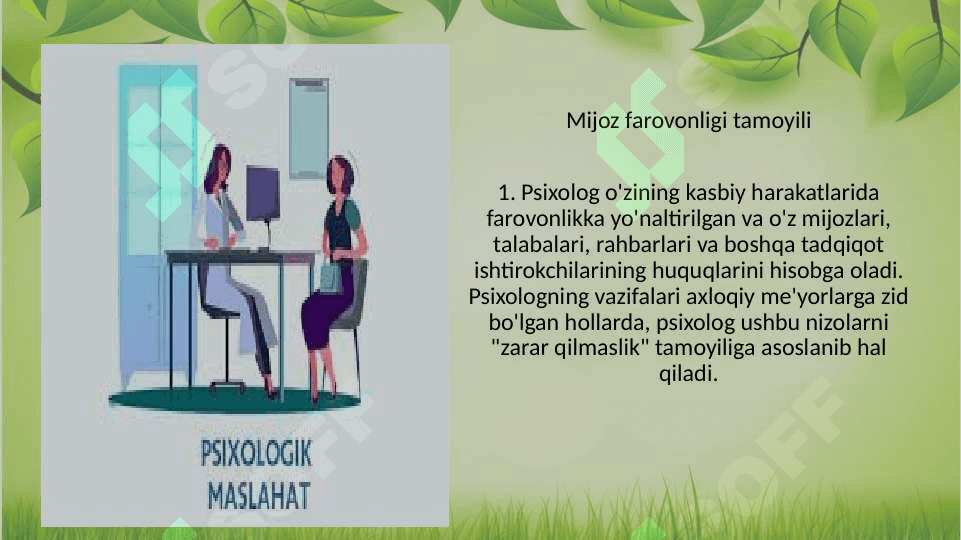 PSIXOLOGIK MASLAHAT

Mijoz farovonligi tamoyili

1. Psixolog o'zining kasbiy harakatlarida farovonlikka yo'naltirilgan va o'z mijozlari, talabalari, rahbarlari va boshqa tadqiqot ishtirokchilarining huquqlarini hisobga oladi. Psixologning vazifalari axloqiy me'yorlarga zid bo'lgan hollarda, psixolog ushbu nizolarni "zarar qilmaslik" tamoyiliga asoslanib hal qiladi.